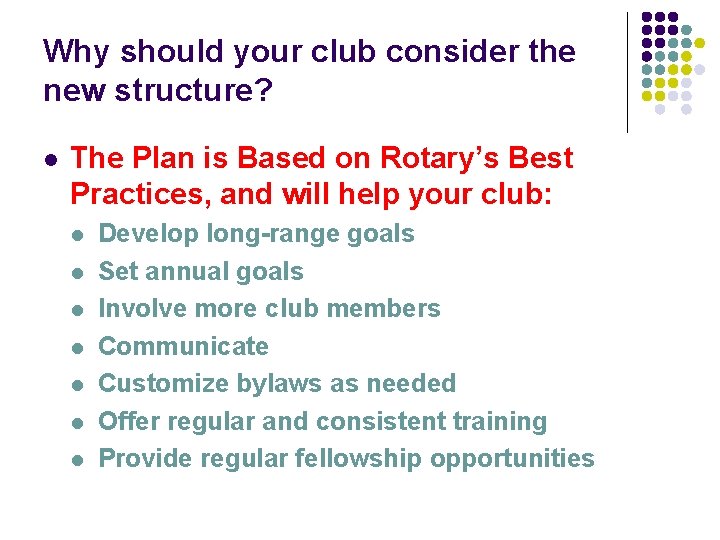 Why should your club consider the new structure?

- The Plan is Based on Rotary's Best Practices, and will help your club:
  - Develop long-range goals
  - Set annual goals
  - Involve more club members
  - Communicate
  - Customize bylaws as needed
  - Offer regular and consistent training
  - Provide regular fellowship opportunities